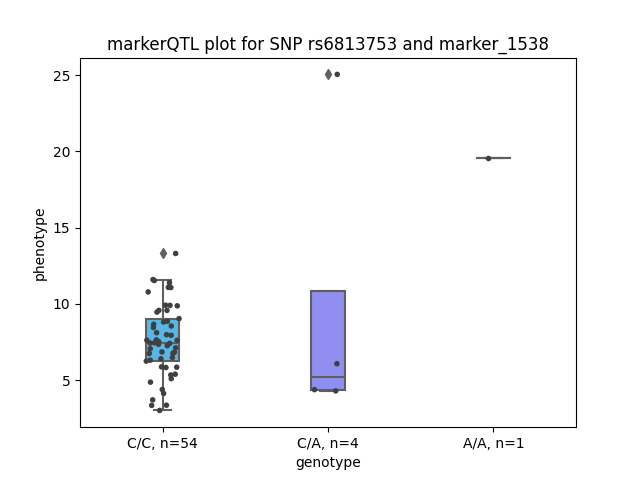 markerQTL plot for SNP rs6813753 and marker_1538

phenotype

25

20

15

10

5

C/C, n=54

C/A, n=4

A/A, n=1

genotype